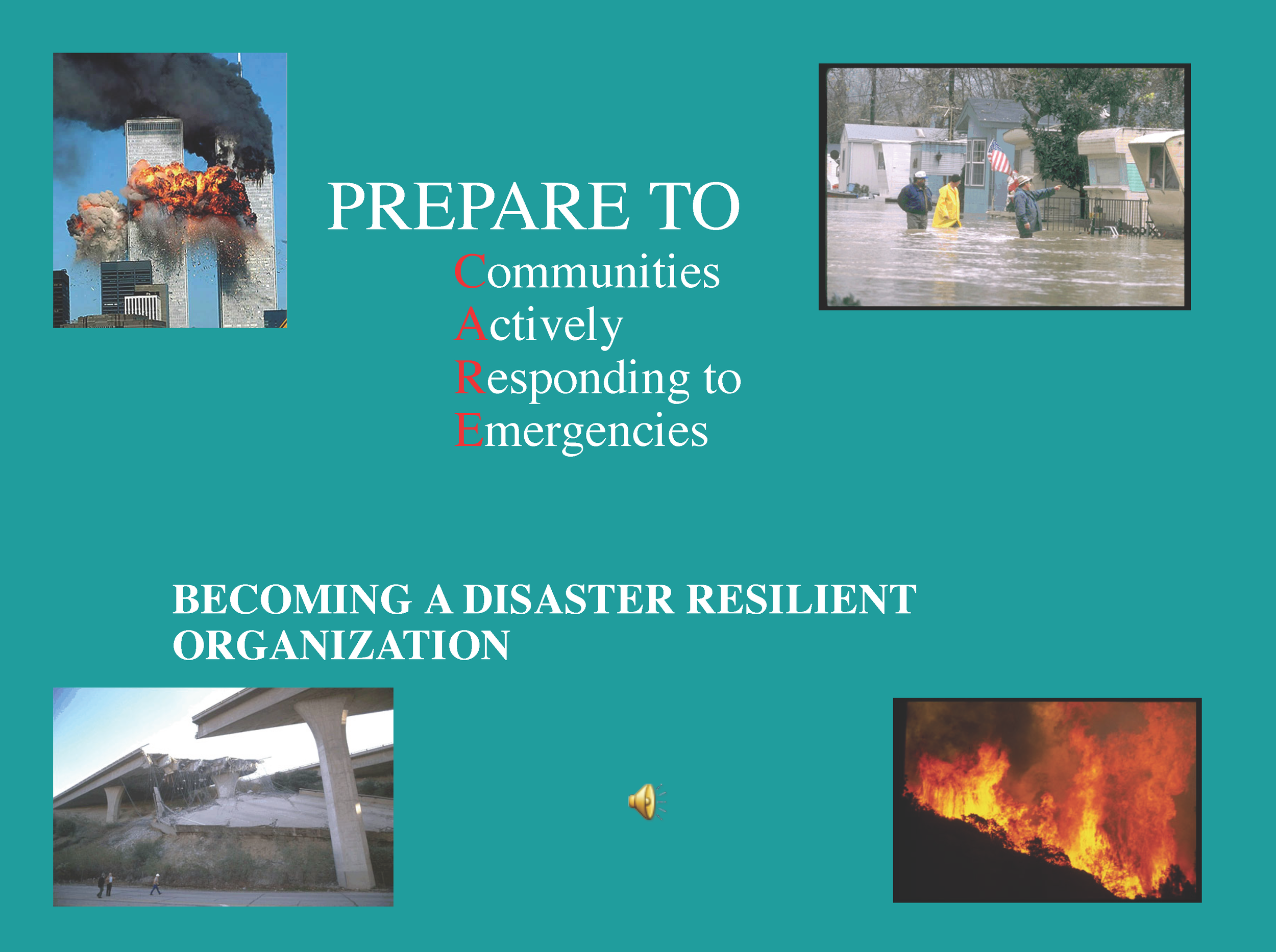 PREPARE TO

Communities
Actively
Responding to
Emergencies

BECOMING A DISASTER RESILIENT ORGANIZATION